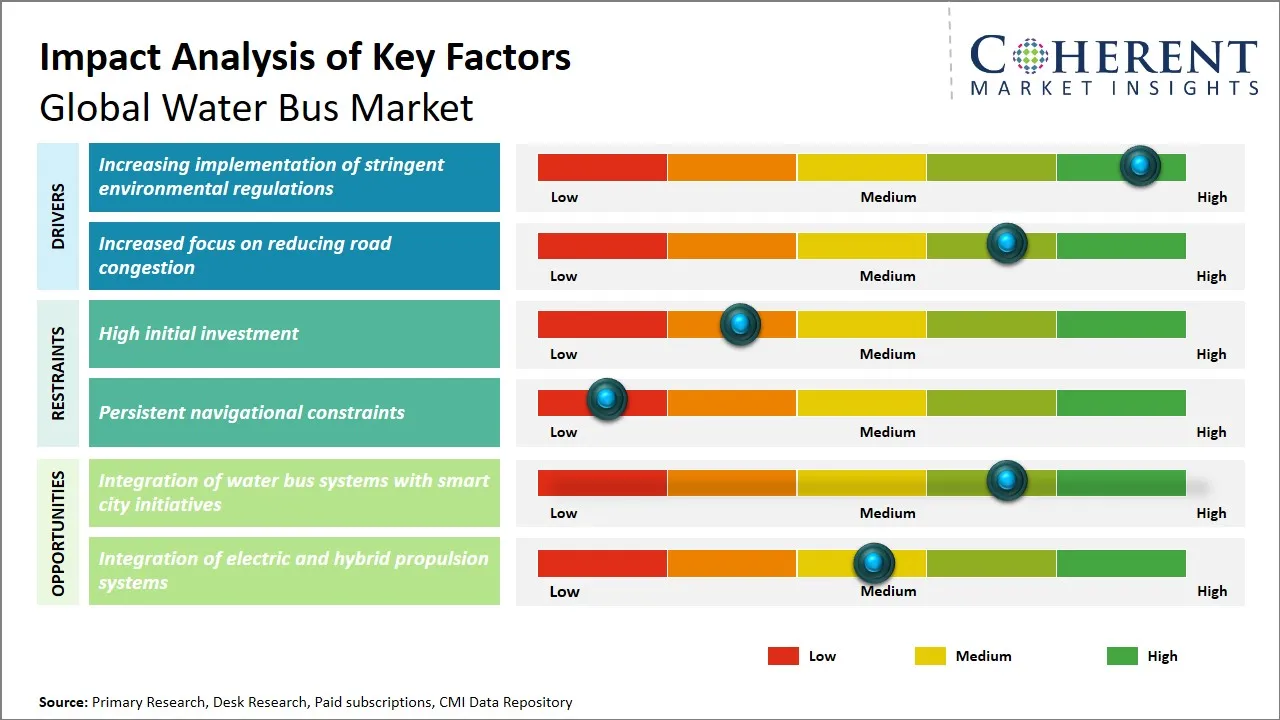 Impact Analysis of Key Factors
Global Water Bus Market

COHERENT
MARKET INSIGHTS

DRIVERS

Increasing implementation of stringent environmental regulations

Low Medium High

Increased focus on reducing road congestion

Low Medium High

RESTRAINTS

High initial investment

Low Medium High

Persistent navigational constraints

Low Medium High

OPPORTUNITIES

Integration of water bus systems with smart city initiatives

Low Medium High

Integration of electric and hybrid propulsion systems

Low Medium High

Low Medium High

Source: Primary Research, Desk Research, Paid subscriptions, CMI Data Repository